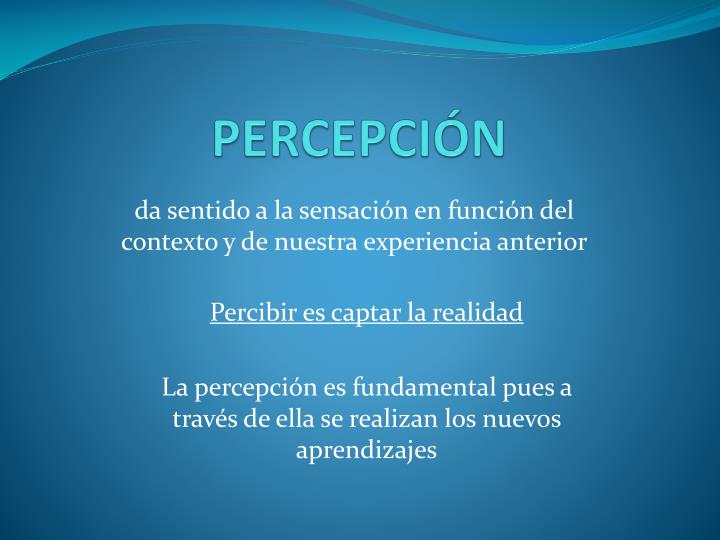 PERCEPCIÓN

da sentido a la sensación en función del contexto y de nuestra experiencia anterior

Percibir es captar la realidad

La percepción es fundamental pues a través de ella se realizan los nuevos aprendizajes